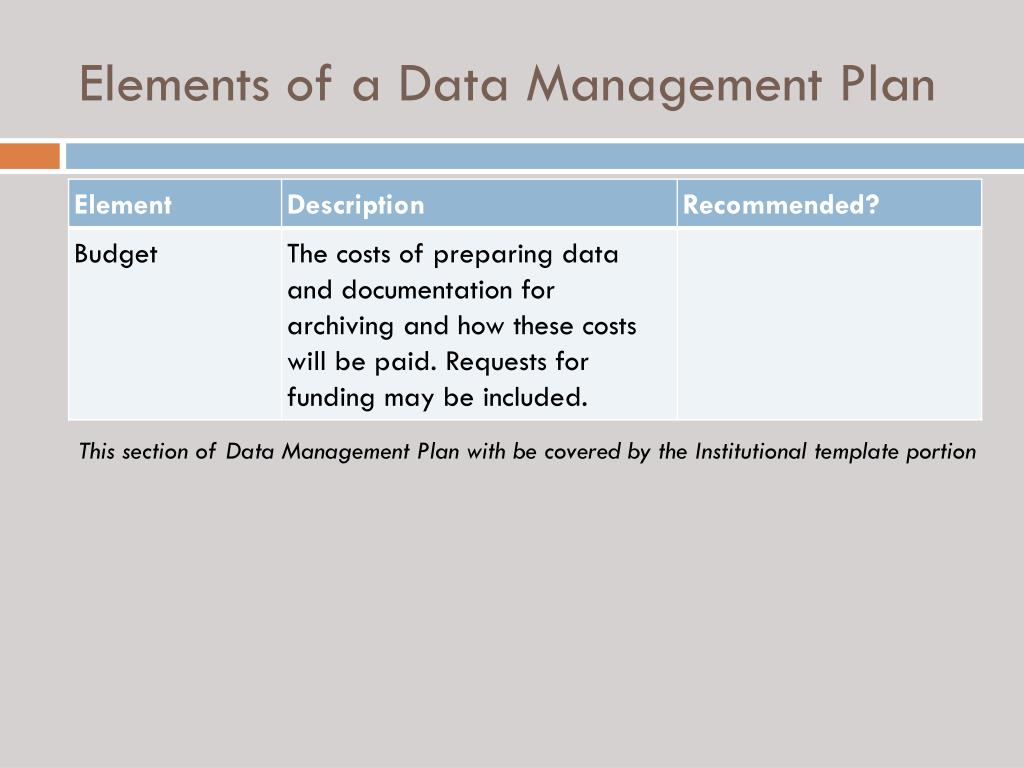 Elements of a Data Management Plan

| Element | Description | Recommended? |
|---|---|---|
| Budget | The costs of preparing data and documentation for archiving and how these costs will be paid. Requests for funding may be included. | |

This section of Data Management Plan with be covered by the Institutional template portion